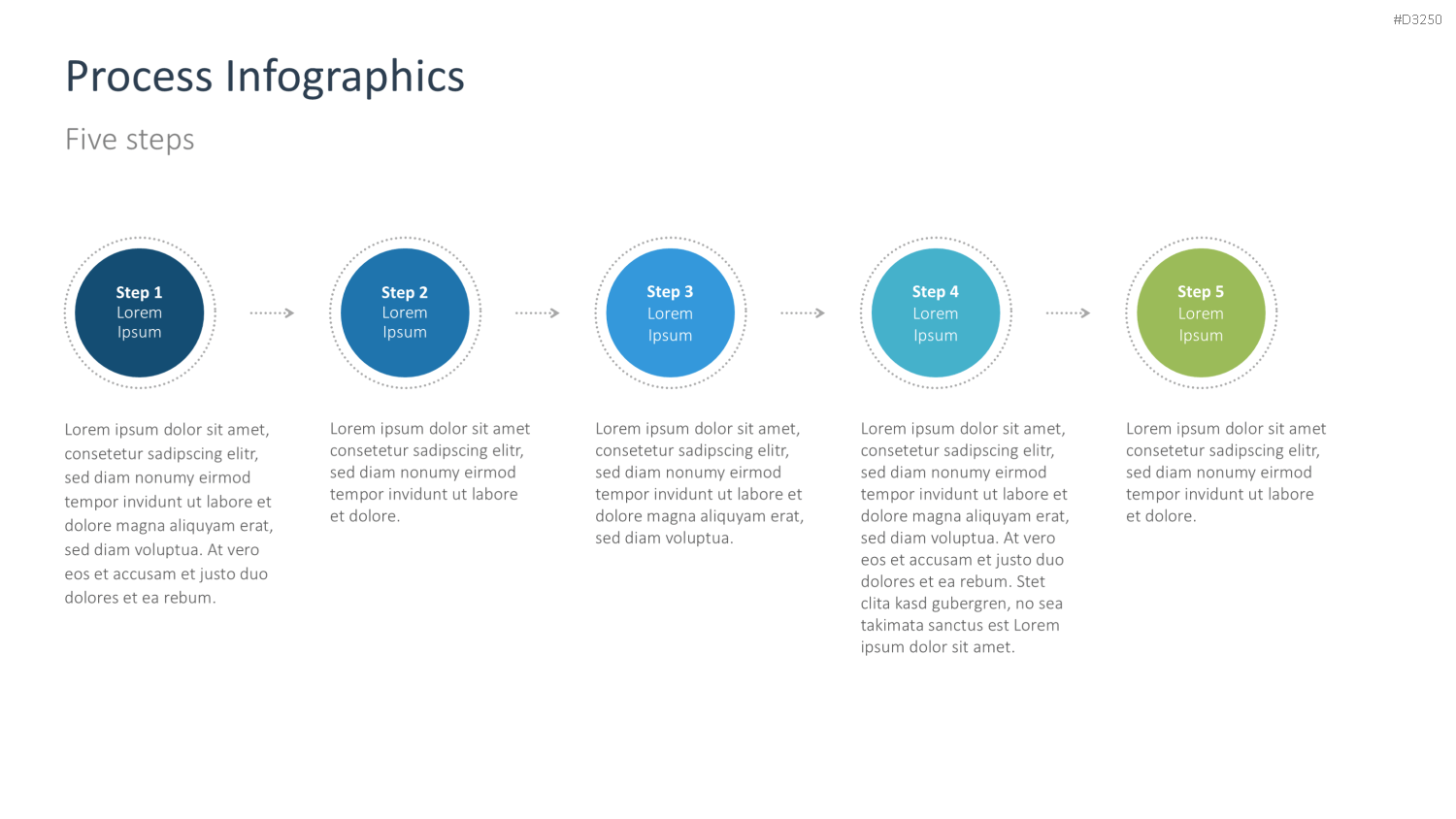 #D3250

Process Infographics

Five steps

Step 1
Lorem
Ipsum

Step 2
Lorem
Ipsum

Step 3
Lorem
Ipsum

Step 4
Lorem
Ipsum

Step 5
Lorem
Ipsum

Lorem ipsum dolor sit amet, consetetur sadipscing elitr, sed diam nonumy eirmod tempor invidunt ut labore et dolore magna aliquyam erat, sed diam voluptua. At vero eos et accusam et justo duo dolores et ea rebum.

Lorem ipsum dolor sit amet consetetur sadipscing elitr, sed diam nonumy eirmod tempor invidunt ut labore et dolore.

Lorem ipsum dolor sit amet, consetetur sadipscing elitr, sed diam nonumy eirmod tempor invidunt ut labore et dolore magna aliquyam erat, sed diam voluptua.

Lorem ipsum dolor sit amet, consetetur sadipscing elitr, sed diam nonumy eirmod tempor invidunt ut labore et dolore magna aliquyam erat, sed diam voluptua. At vero eos et accusam et justo duo dolores et ea rebum. Stet clita kasd gubergren, no sea takimata sanctus est Lorem ipsum dolor sit amet.

Lorem ipsum dolor sit amet consetetur sadipscing elitr, sed diam nonumy eirmod tempor invidunt ut labore et dolore.